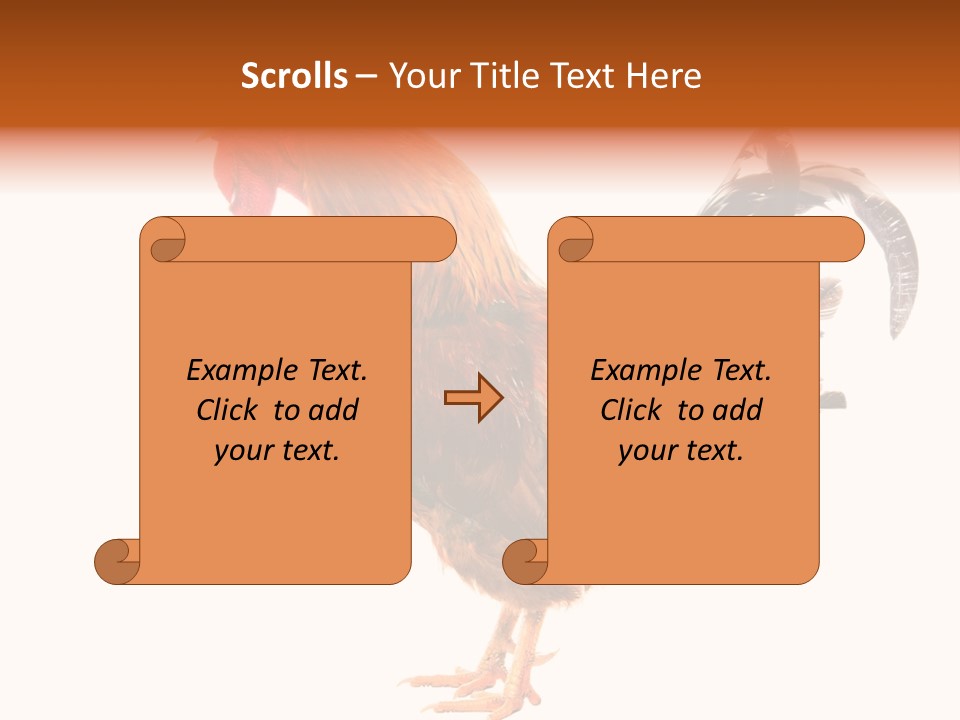 Scrolls – Your Title Text Here

Example Text. Click to add your text.

Example Text. Click to add your text.